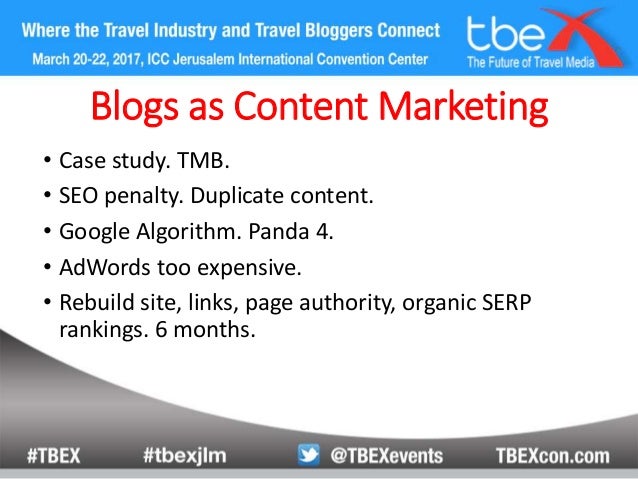 Where the Travel Industry and Travel Bloggers Connect
March 20-22, 2017, ICC Jerusalem International Convention Center

tbeX
The Future of Travel Media

Blogs as Content Marketing

• Case study. TMB.
• SEO penalty. Duplicate content.
• Google Algorithm. Panda 4.
• AdWords too expensive.
• Rebuild site, links, page authority, organic SERP rankings. 6 months.

#TBEX #tbexjlm @TBEXevents TBEXcon.com